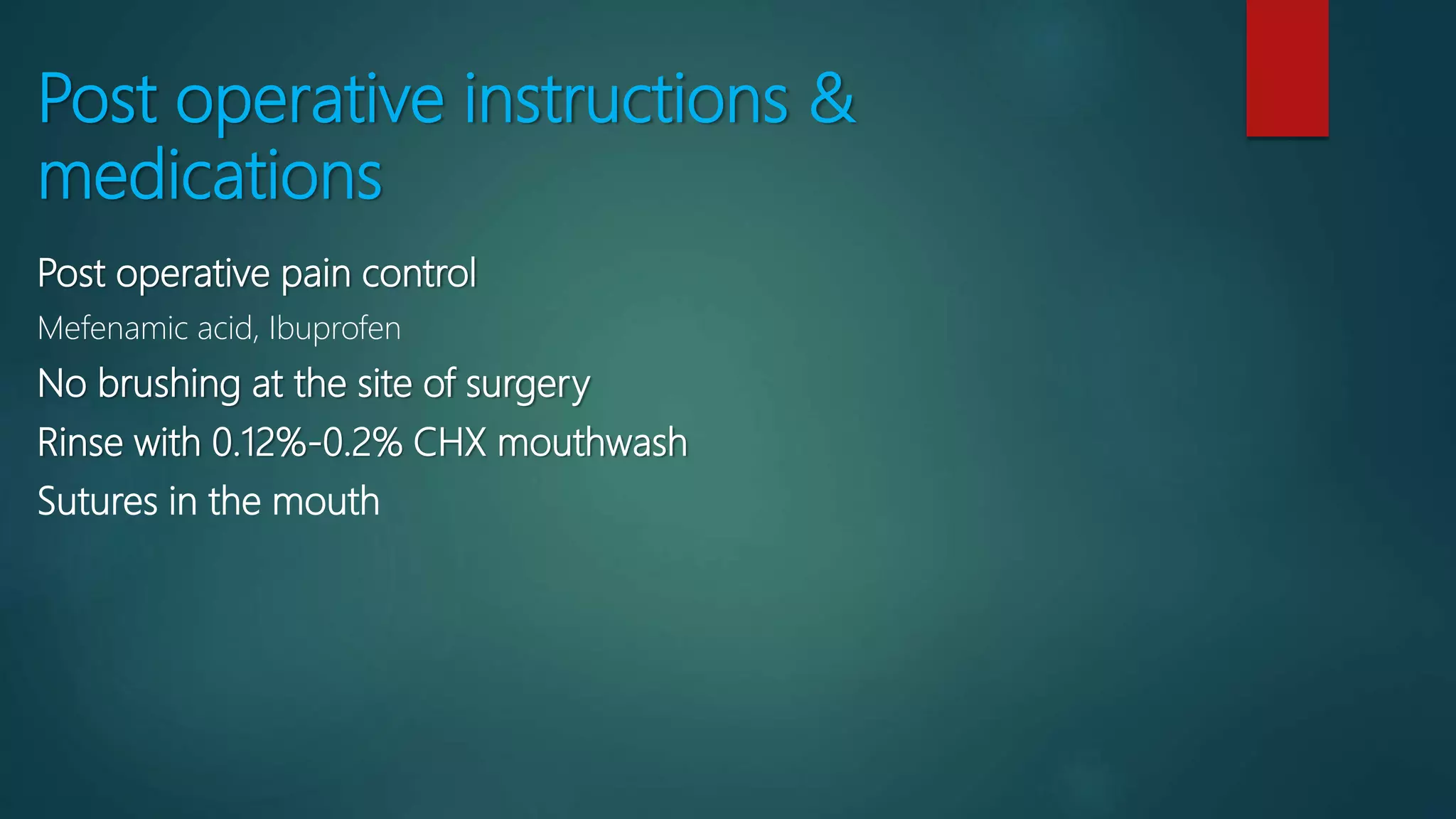 Post operative instructions & medications

Post operative pain control

Mefenamic acid, Ibuprofen

No brushing at the site of surgery

Rinse with 0.12%-0.2% CHX mouthwash

Sutures in the mouth